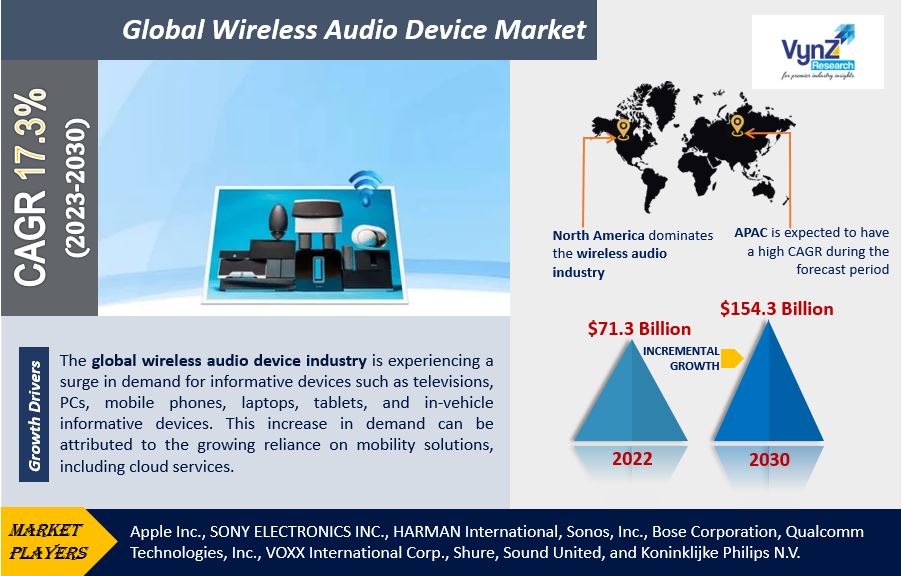 Global Wireless Audio Device Market

VynZ Research
for premier industry insights

CAGR 17.3%
(2023-2030)

North America dominates the wireless audio industry

APAC is expected to have a high CAGR during the forecast period

$71.3 Billion

INCREMENTAL GROWTH

$154.3 Billion

2022

2030

Growth Drivers

The global wireless audio device industry is experiencing a surge in demand for informative devices such as televisions, PCs, mobile phones, laptops, tablets, and in-vehicle informative devices. This increase in demand can be attributed to the growing reliance on mobility solutions, including cloud services.

MARKET PLAYERS

Apple Inc., SONY ELECTRONICS INC., HARMAN International, Sonos, Inc., Bose Corporation, Qualcomm Technologies, Inc., VOXX International Corp., Shure, Sound United, and Koninklijke Philips N.V.